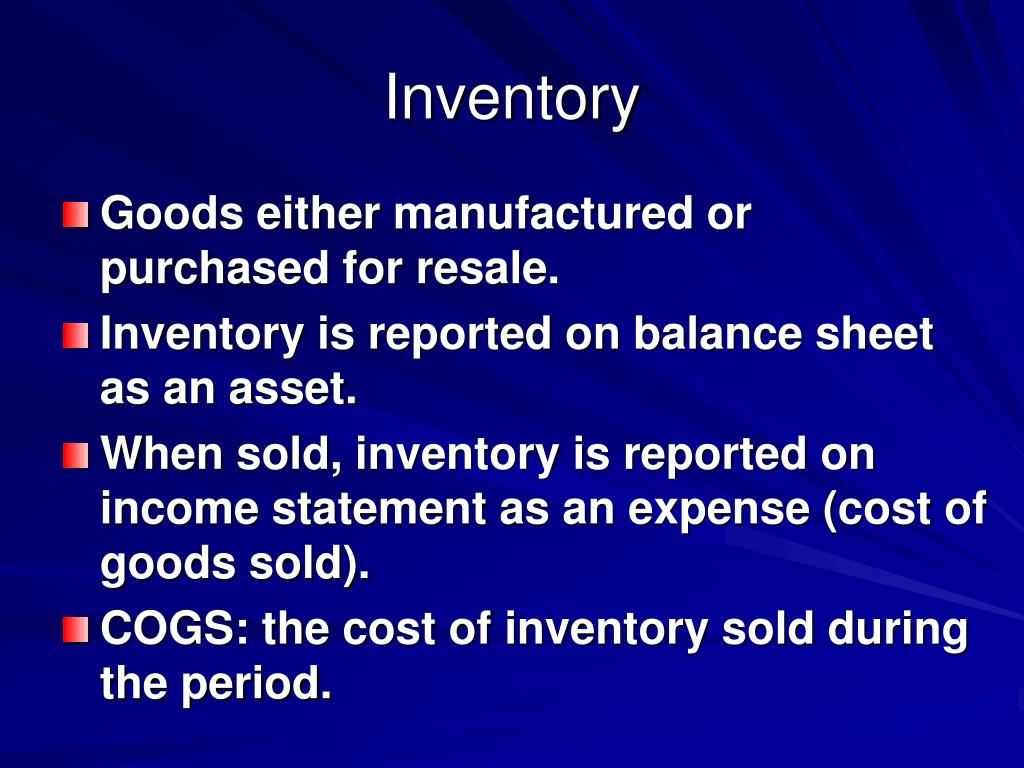 Inventory

Goods either manufactured or purchased for resale.

Inventory is reported on balance sheet as an asset.

When sold, inventory is reported on income statement as an expense (cost of goods sold).

COGS: the cost of inventory sold during the period.